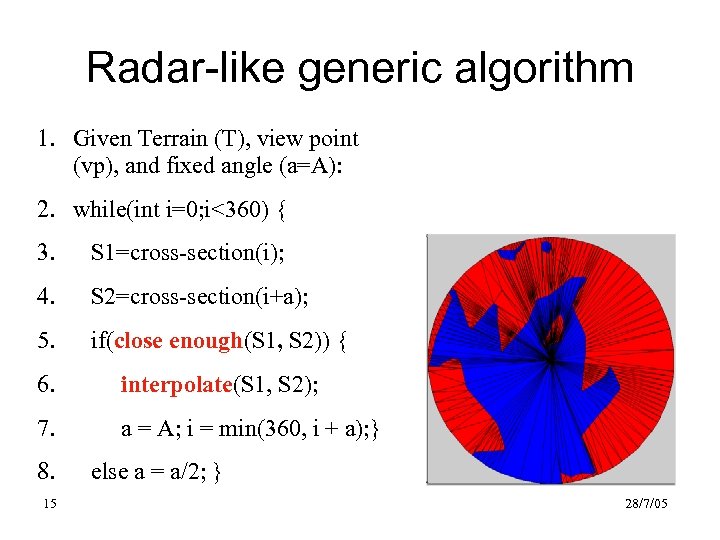 Radar-like generic algorithm

1. Given Terrain (T), view point (vp), and fixed angle (a=A):

2. while(int i=0;i<360) {

3. S1=cross-section(i);

4. S2=cross-section(i+a);

5. if(close enough(S1, S2)) {

6. interpolate(S1, S2);

7. a = A; i = min(360, i + a);}

8. else a = a/2; }

15

28/7/05